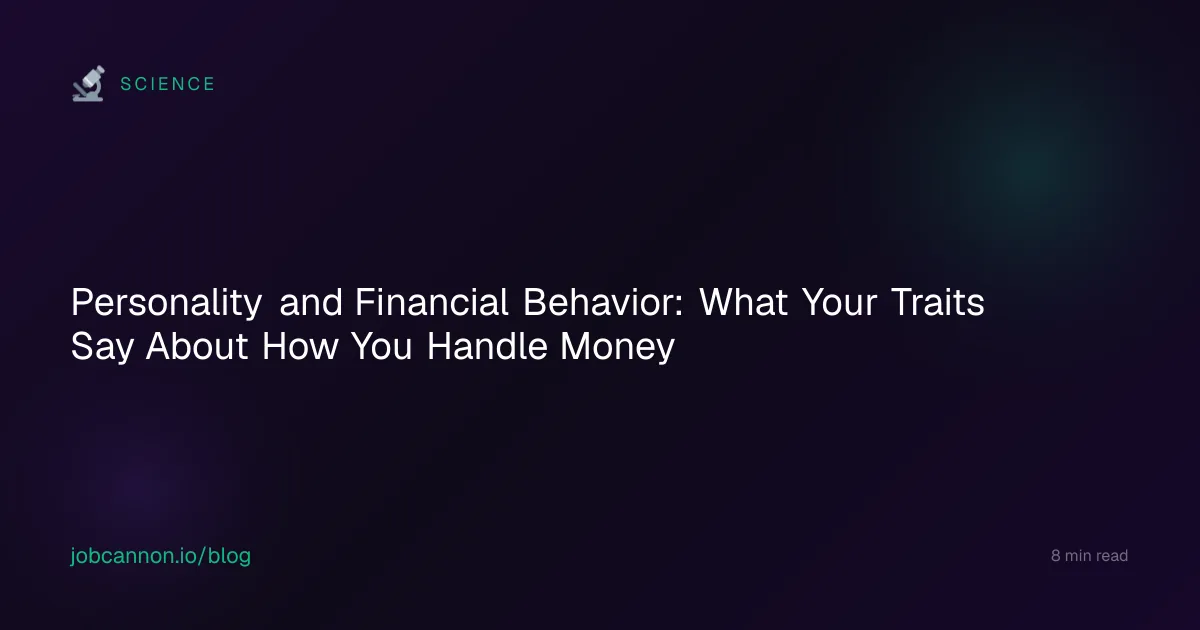 SCIENCE

Personality and Financial Behavior: What Your Traits Say About How You Handle Money

jobcannon.io/blog

8 min read